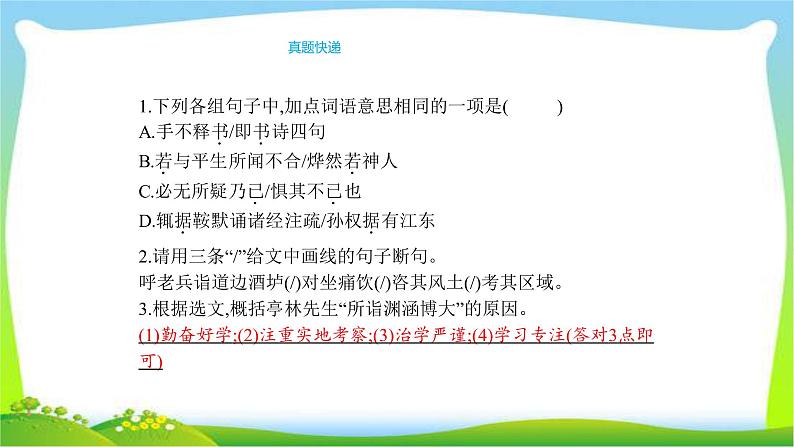 真题快递

1.下列各组句子中,加点词语意思相同的一项是(　　)
A.手不释书/即书诗四句
B.若与平生所闻不合/烨然若神人
C.必无所疑乃已/惧其不已也
D.辄据鞍默诵诸经注疏/孙权据有江东

2.请用三条“/”给文中画线的句子断句。
呼老兵诣道边酒垆(/)对坐痛饮(/)咨其风土(/)考其区域。
3.根据选文,概括亭林先生“所诣渊涵博大”的原因。
(1)勤奋好学;(2)注重实地考察;(3)治学严谨;(4)学习专注(答对3点即可)